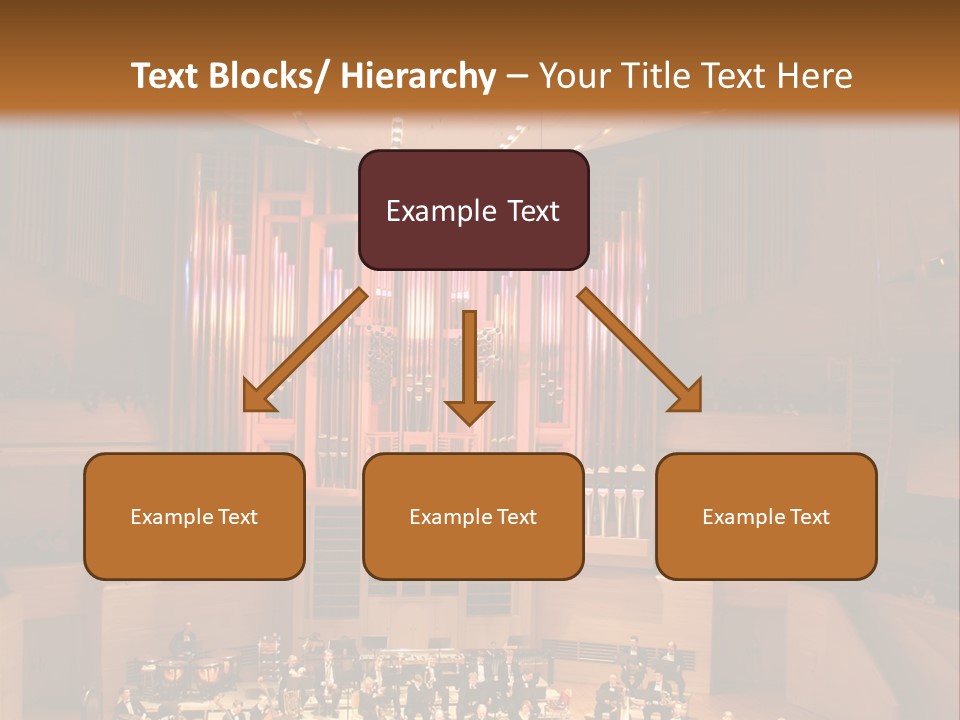 Text Blocks/ Hierarchy – Your Title Text Here

Example Text

Example Text

Example Text

Example Text